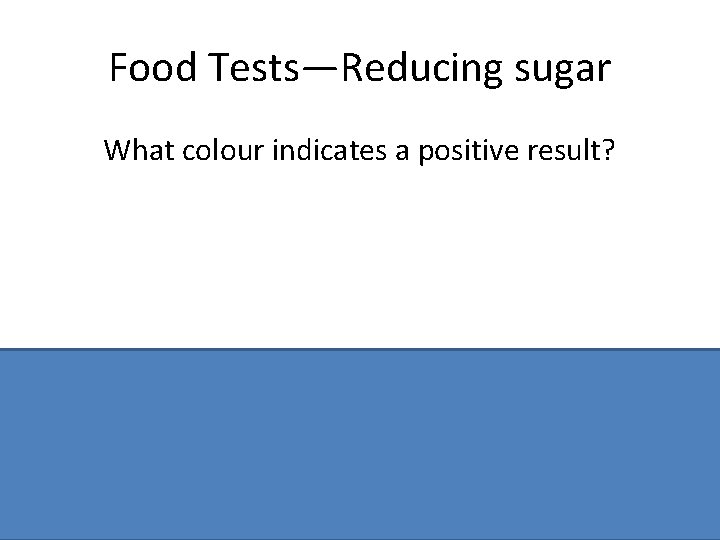 Food Tests—Reducing sugar

What colour indicates a positive result?